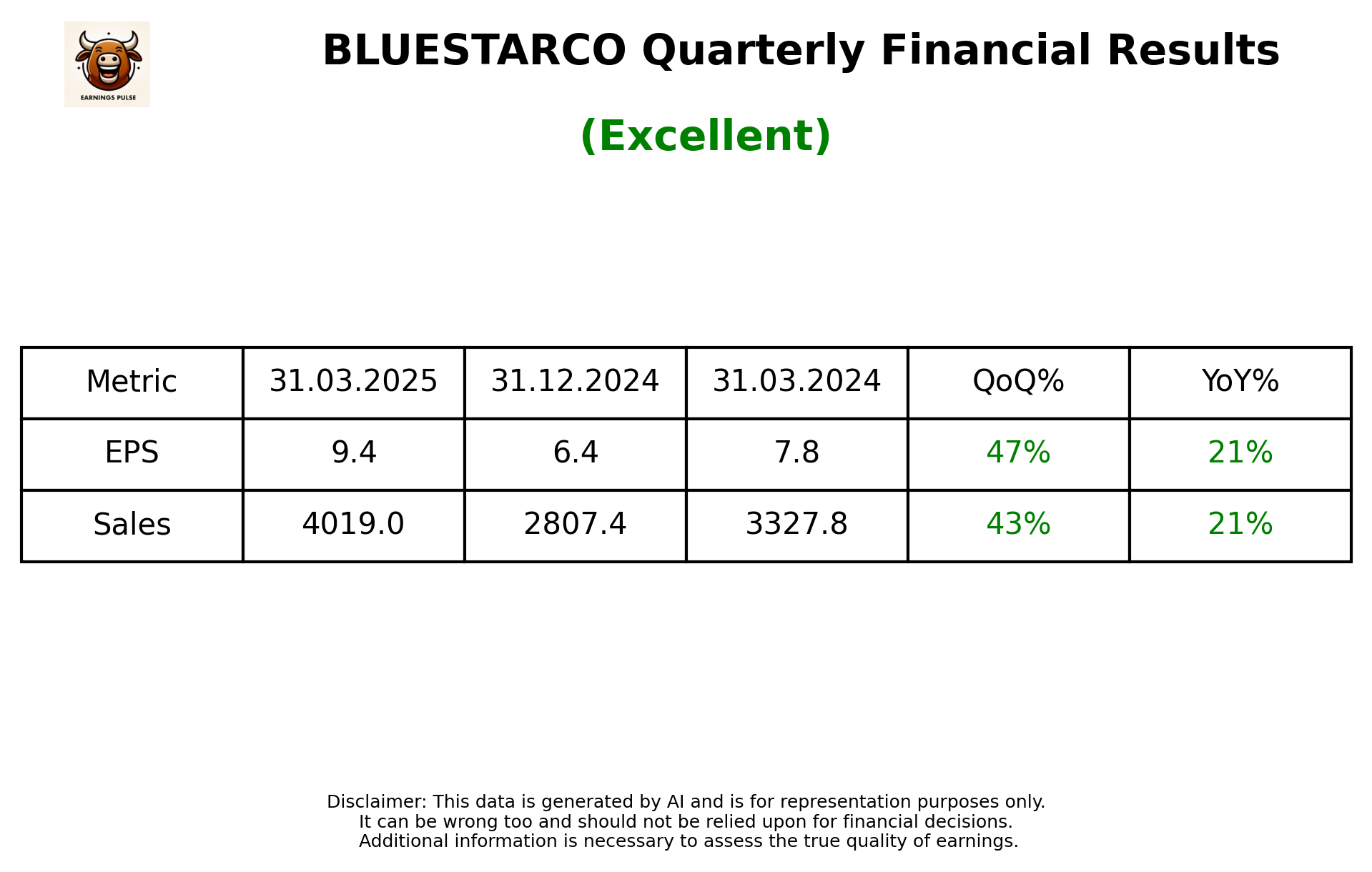 EARNINGS PULSE

BLUESTARCO Quarterly Financial Results

(Excellent)

| Metric | 31.03.2025 | 31.12.2024 | 31.03.2024 | QoQ% | YoY% |
|---|---|---|---|---|---|
| EPS | 9.4 | 6.4 | 7.8 | 47% | 21% |
| Sales | 4019.0 | 2807.4 | 3327.8 | 43% | 21% |

Disclaimer: This data is generated by AI and is for representation purposes only. It can be wrong too and should not be relied upon for financial decisions. Additional information is necessary to assess the true quality of earnings.